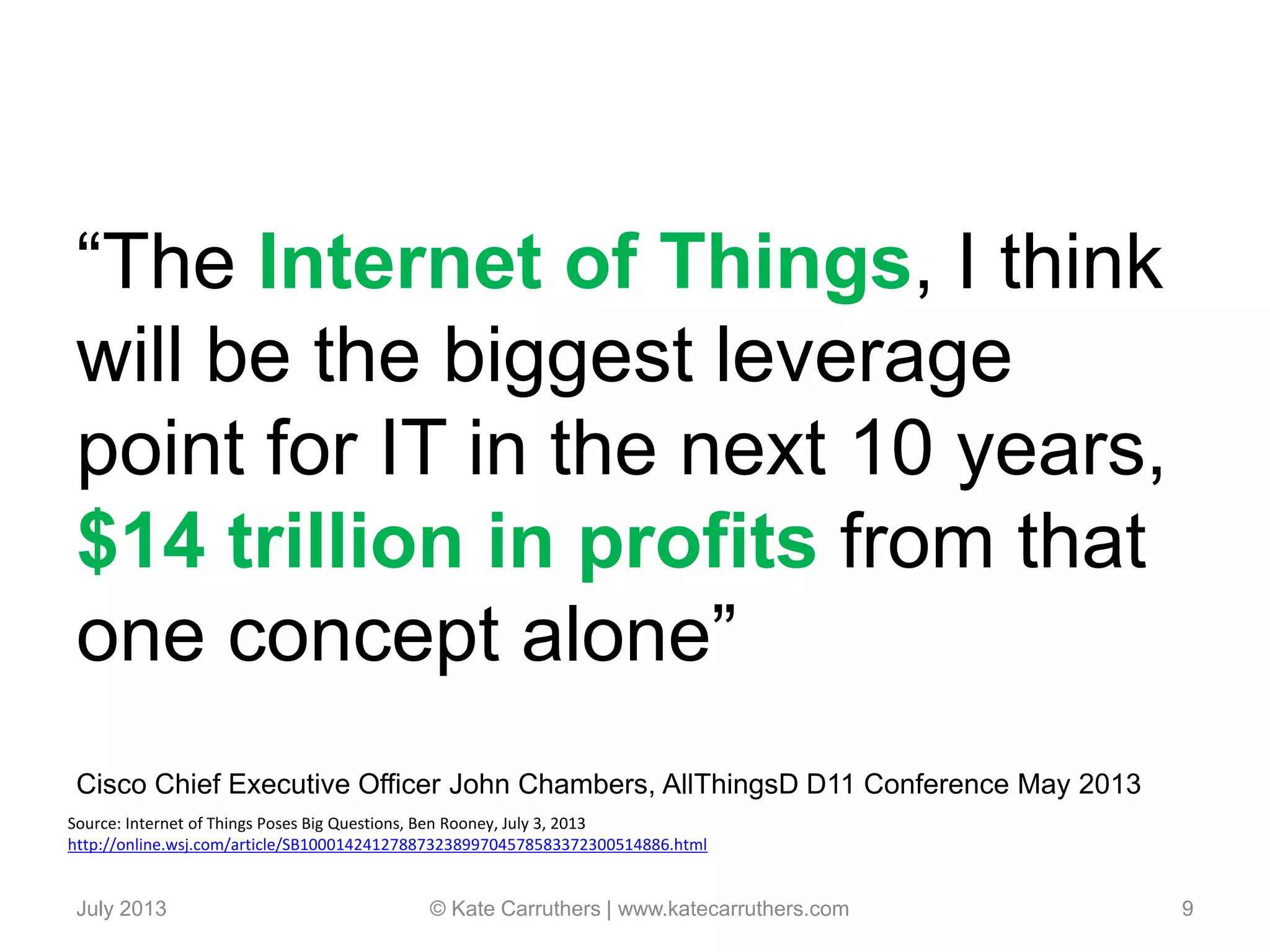 “The Internet of Things, I think will be the biggest leverage point for IT in the next 10 years, $14 trillion in profits from that one concept alone”

Cisco Chief Executive Officer John Chambers, AllThingsD D11 Conference May 2013

Source: Internet of Things Poses Big Questions, Ben Rooney, July 3, 2013
http://online.wsj.com/article/SB10001424127887323899704578583372300514886.html

July 2013 © Kate Carruthers | www.katecarruthers.com 9